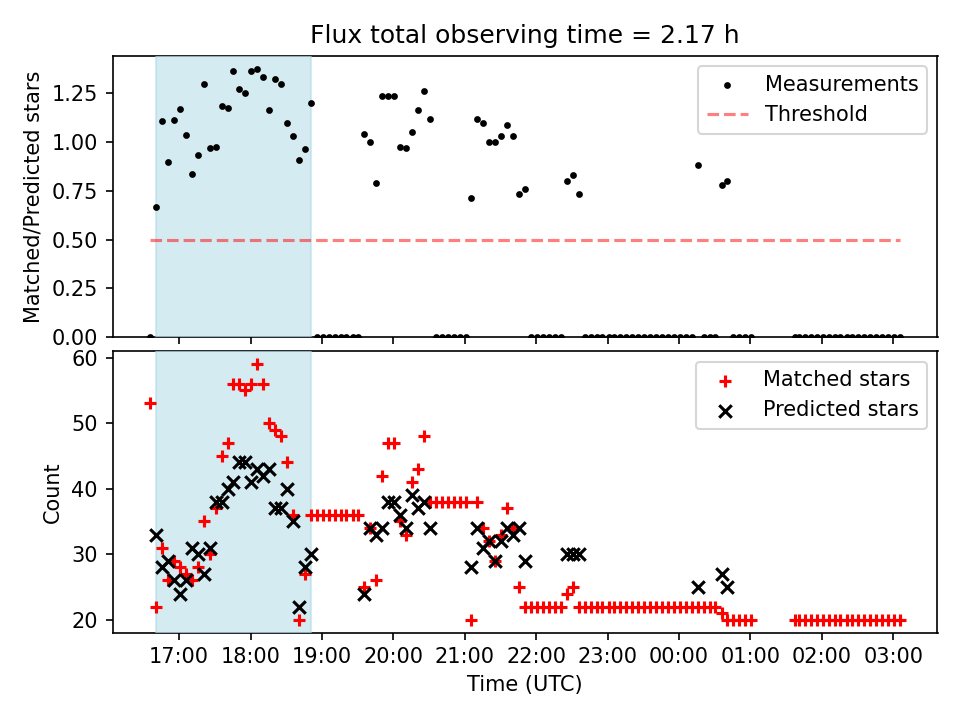 Flux total observing time = 2.17 h

Matched/Predicted stars

1.25
1.00
0.75
0.50
0.25
0.00

Measurements
Threshold

Count

60
50
40
30
20

Matched stars
Predicted stars

17:00 18:00 19:00 20:00 21:00 22:00 23:00 00:00 01:00 02:00 03:00

Time (UTC)